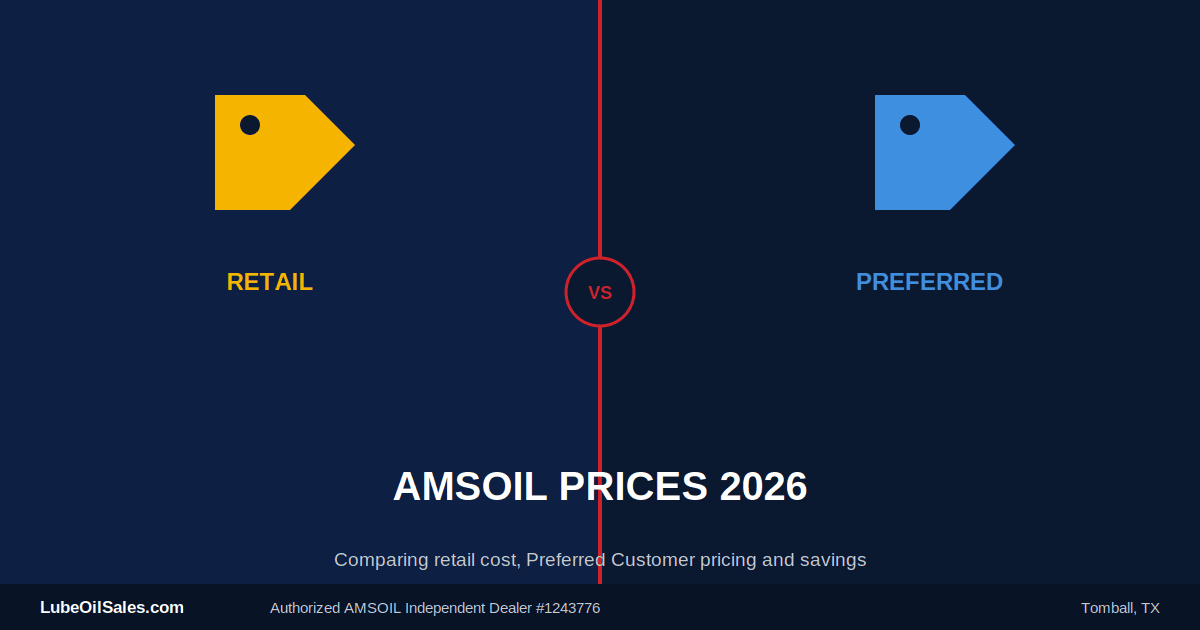 RETAIL

VS

PREFERRED

AMSOIL PRICES 2026

Comparing retail cost, Preferred Customer pricing and savings

LubeOilSales.com

Authorized AMSOIL Independent Dealer #1243776

Tomball, TX